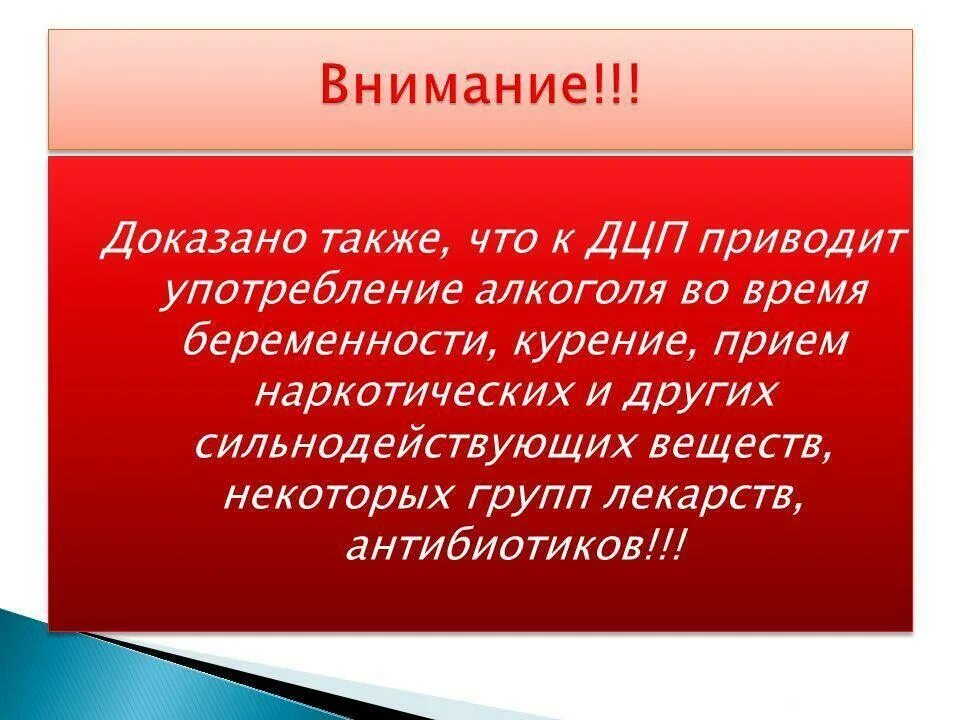 Внимание!!!

Доказано также, что к ДЦП приводит употребление алкоголя во время беременности, курение, прием наркотических и других сильнодействующих веществ, некоторых групп лекарств, антибиотиков!!!